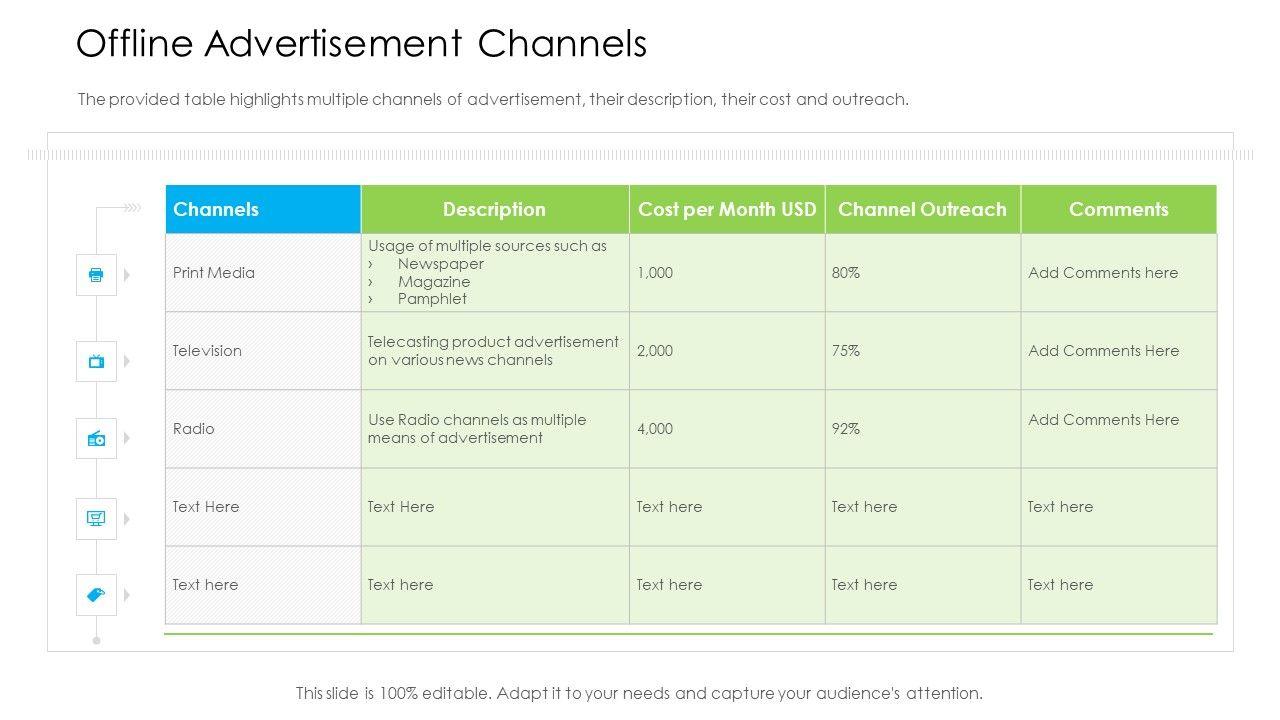 Offline Advertisement Channels

The provided table highlights multiple channels of advertisement, their description, their cost and outreach.

| Channels | Description | Cost per Month USD | Channel Outreach | Comments |
|---|---|---|---|---|
| Print Media | Usage of multiple sources such as › Newspaper › Magazine › Pamphlet | 1,000 | 80% | Add Comments here |
| Television | Telecasting product advertisement on various news channels | 2,000 | 75% | Add Comments Here |
| Radio | Use Radio channels as multiple means of advertisement | 4,000 | 92% | Add Comments Here |
| Text Here | Text Here | Text here | Text here | Text here |
| Text here | Text here | Text here | Text here | Text here |

This slide is 100% editable. Adapt it to your needs and capture your audience's attention.